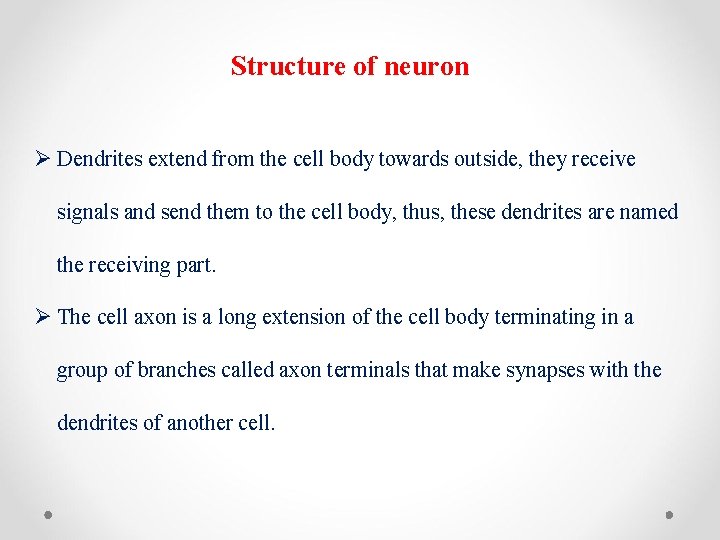 Structure of neuron

➢ Dendrites extend from the cell body towards outside, they receive signals and send them to the cell body, thus, these dendrites are named the receiving part.

➢ The cell axon is a long extension of the cell body terminating in a group of branches called axon terminals that make synapses with the dendrites of another cell.